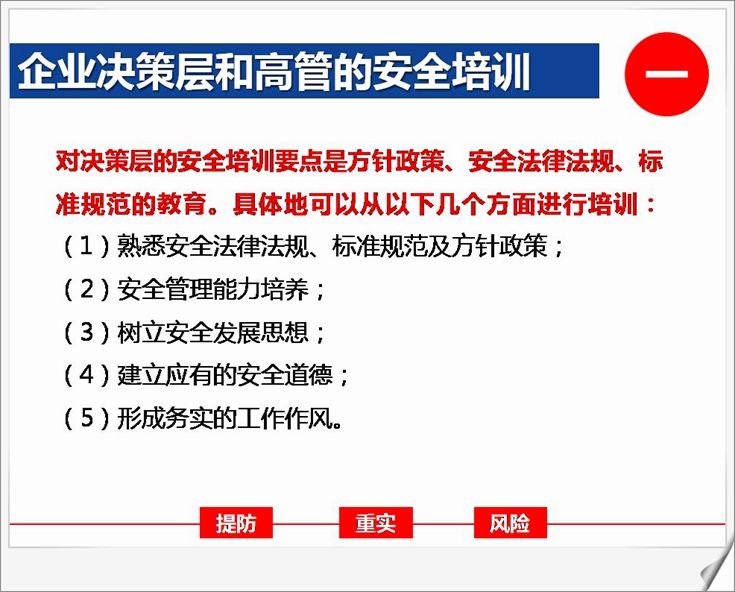 企业决策层和高管的安全培训

一

对决策层的安全培训要点是方针政策、安全法律法规、标准规范的教育。具体地可以从以下几个方面进行培训：

（1）熟悉安全法律法规、标准规范及方针政策；

（2）安全管理能力培养；

（3）树立安全发展思想；

（4）建立应有的安全道德；

（5）形成务实的工作作风。

提防 重实 风险